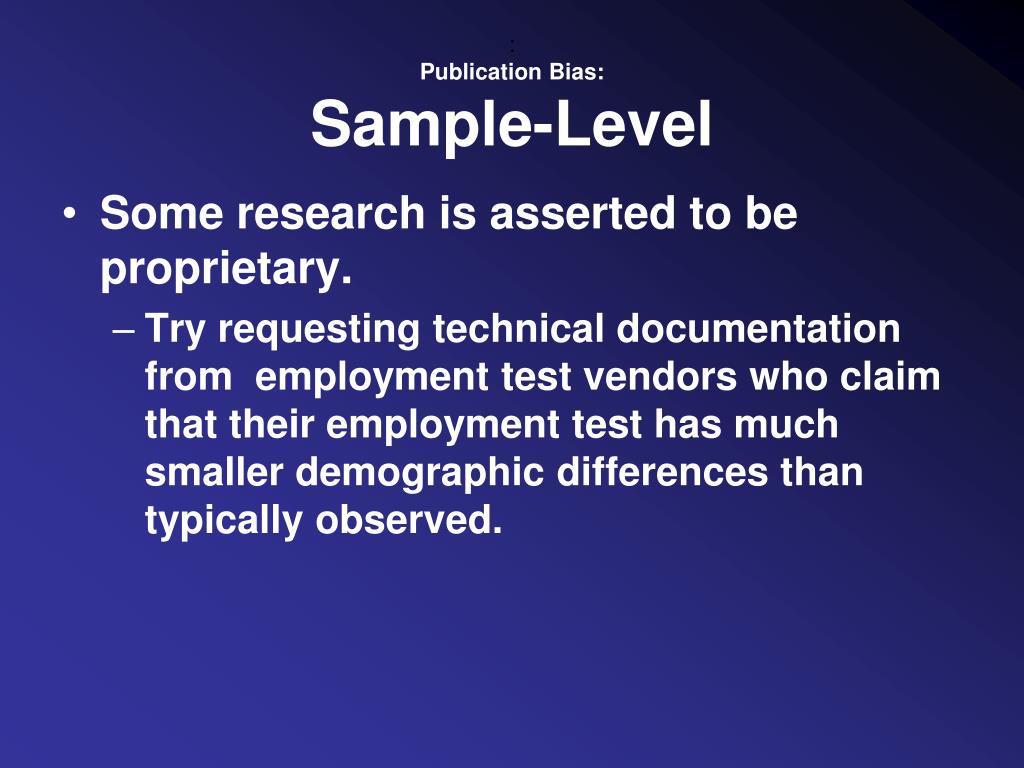 :
Publication Bias:
Sample-Level

• Some research is asserted to be proprietary.
– Try requesting technical documentation from employment test vendors who claim that their employment test has much smaller demographic differences than typically observed.